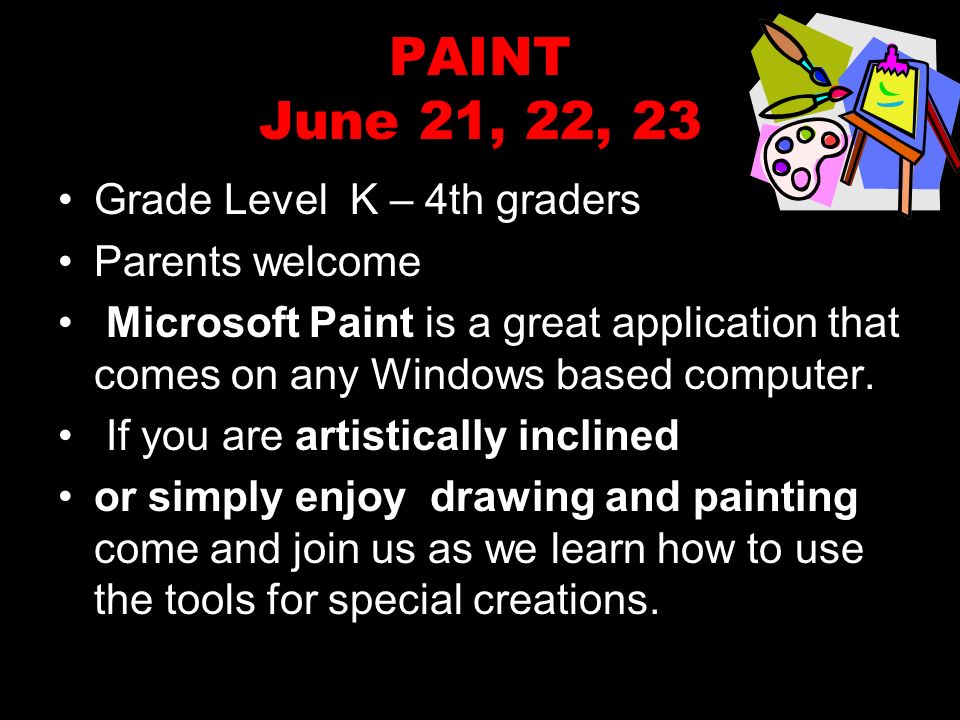 PAINT
June 21, 22, 23

• Grade Level K – 4th graders
• Parents welcome
• Microsoft Paint is a great application that comes on any Windows based computer.
• If you are artistically inclined
• or simply enjoy drawing and painting come and join us as we learn how to use the tools for special creations.